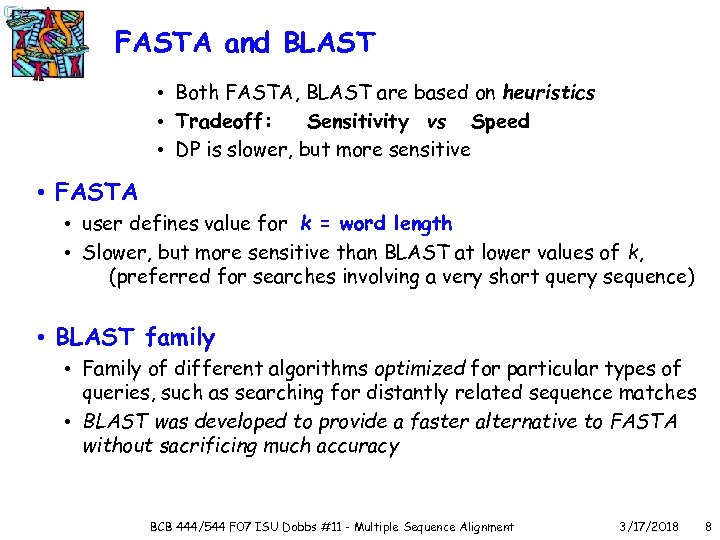 FASTA and BLAST

• Both FASTA, BLAST are based on heuristics
• Tradeoff: Sensitivity vs Speed
• DP is slower, but more sensitive

• FASTA
• user defines value for k = word length
• Slower, but more sensitive than BLAST at lower values of k, (preferred for searches involving a very short query sequence)

• BLAST family
• Family of different algorithms optimized for particular types of queries, such as searching for distantly related sequence matches
• BLAST was developed to provide a faster alternative to FASTA without sacrificing much accuracy

BCB 444/544 F07 ISU Dobbs #11 - Multiple Sequence Alignment 3/17/2018 8